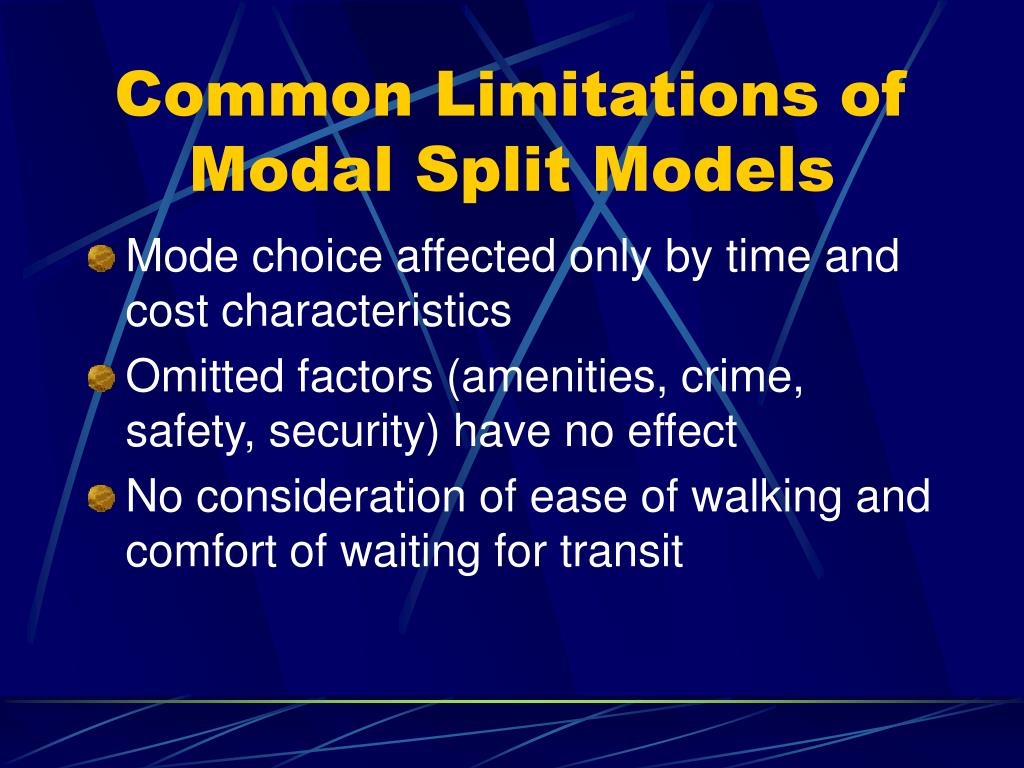 Common Limitations of Modal Split Models

Mode choice affected only by time and cost characteristics

Omitted factors (amenities, crime, safety, security) have no effect

No consideration of ease of walking and comfort of waiting for transit